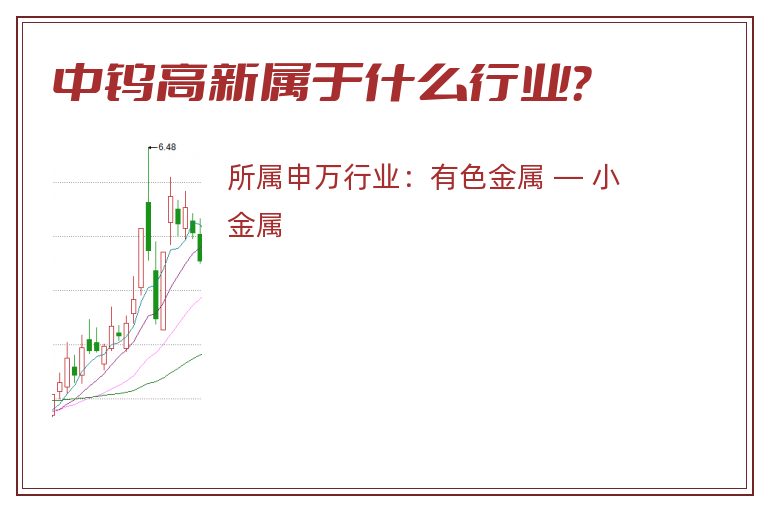 中钨高新属于什么行业?

6.48

所属申万行业：有色金属 — 小金属